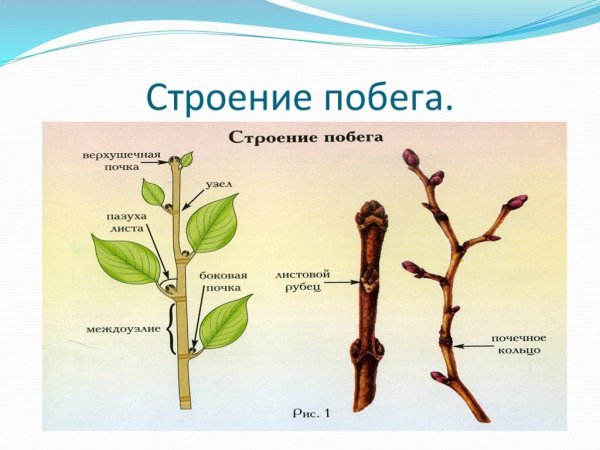 Строение побега.

Строение побега

верхушечная почка

узел

пазуха листа

боковая почка

междоузлие

листовой рубец

почечное кольцо

Рис. 1